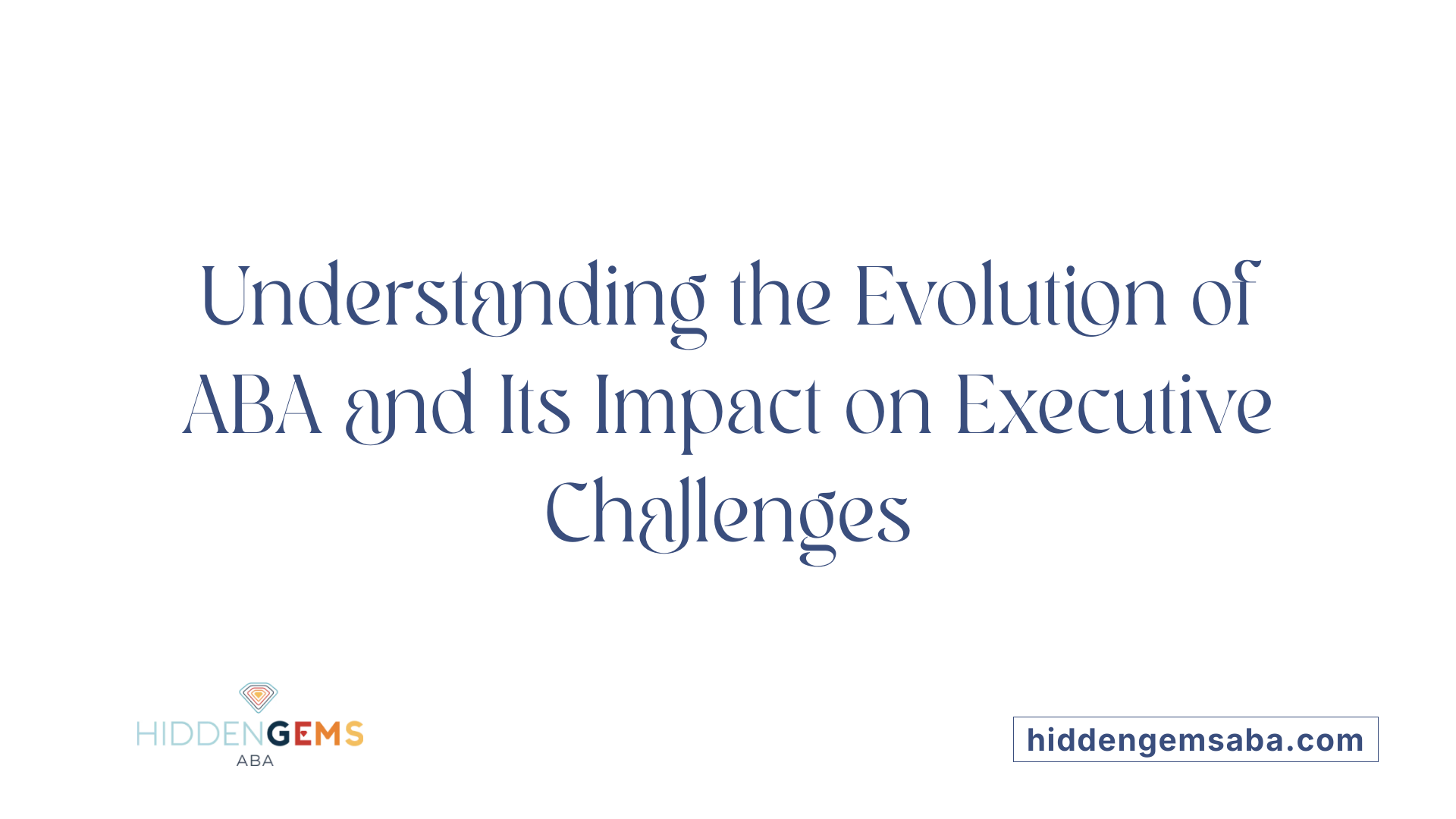 Understanding the Evolution of ABA and Its Impact on Executive Challenges

HIDDENGEMS
ABA

hiddengemsaba.com